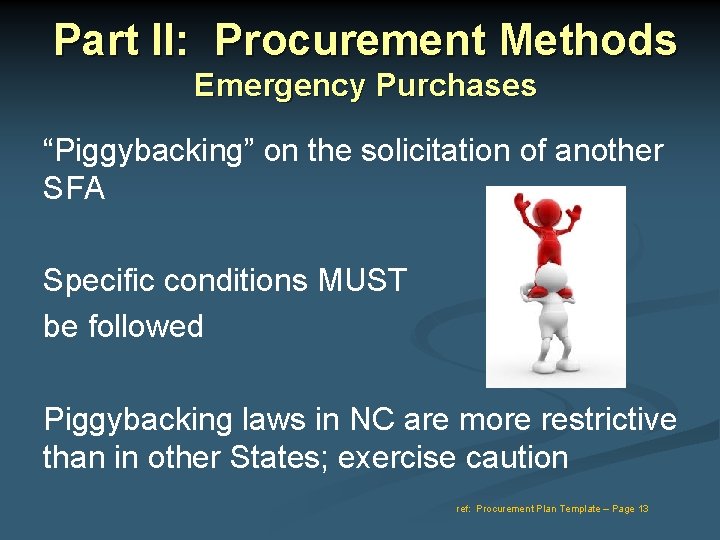 Part II: Procurement Methods
Emergency Purchases

“Piggybacking” on the solicitation of another SFA

Specific conditions MUST
be followed

Piggybacking laws in NC are more restrictive than in other States; exercise caution

ref: Procurement Plan Template – Page 13